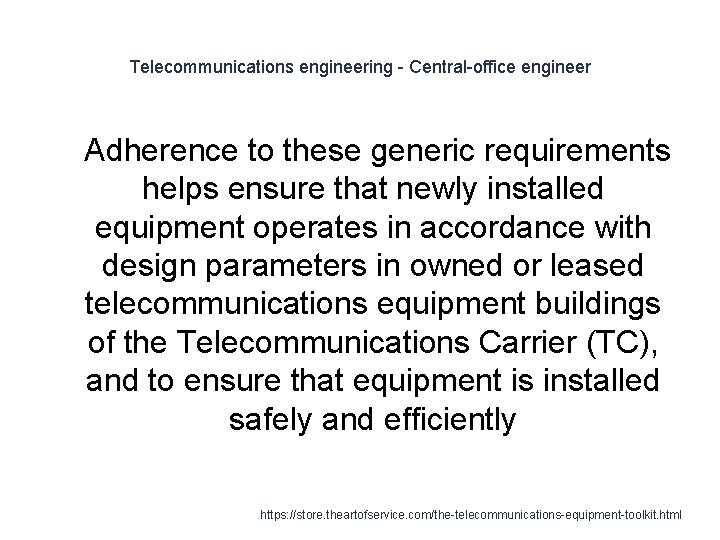 Telecommunications engineering - Central-office engineer

Adherence to these generic requirements helps ensure that newly installed equipment operates in accordance with design parameters in owned or leased telecommunications equipment buildings of the Telecommunications Carrier (TC), and to ensure that equipment is installed safely and efficiently

https://store.theartofservice.com/the-telecommunications-equipment-toolkit.html